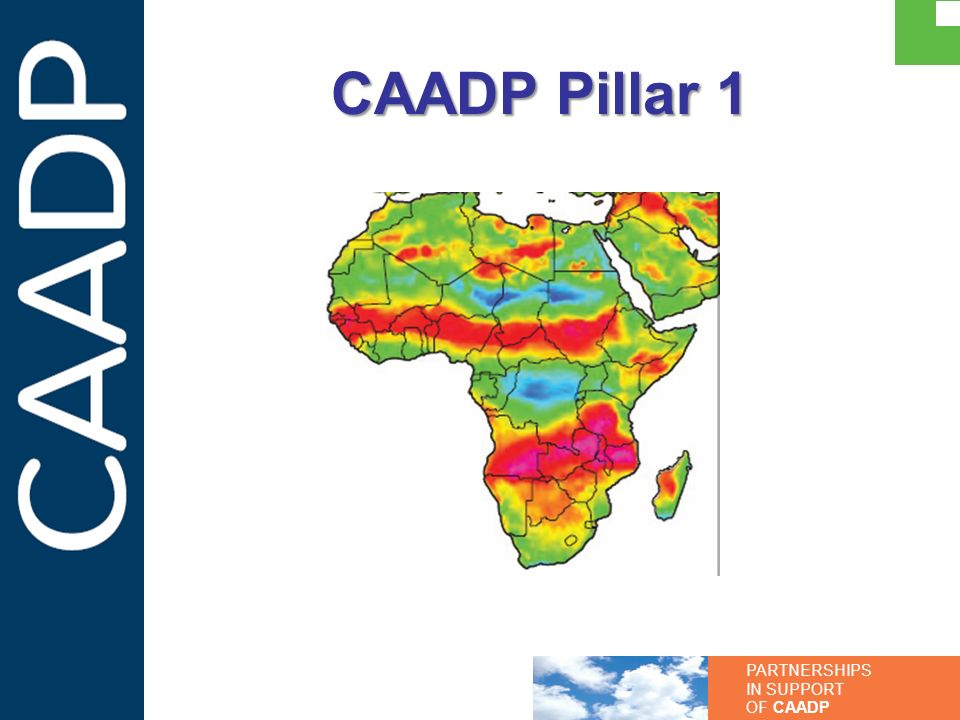 CAADP

CAADP Pillar 1

PARTNERSHIPS
IN SUPPORT
OF CAADP